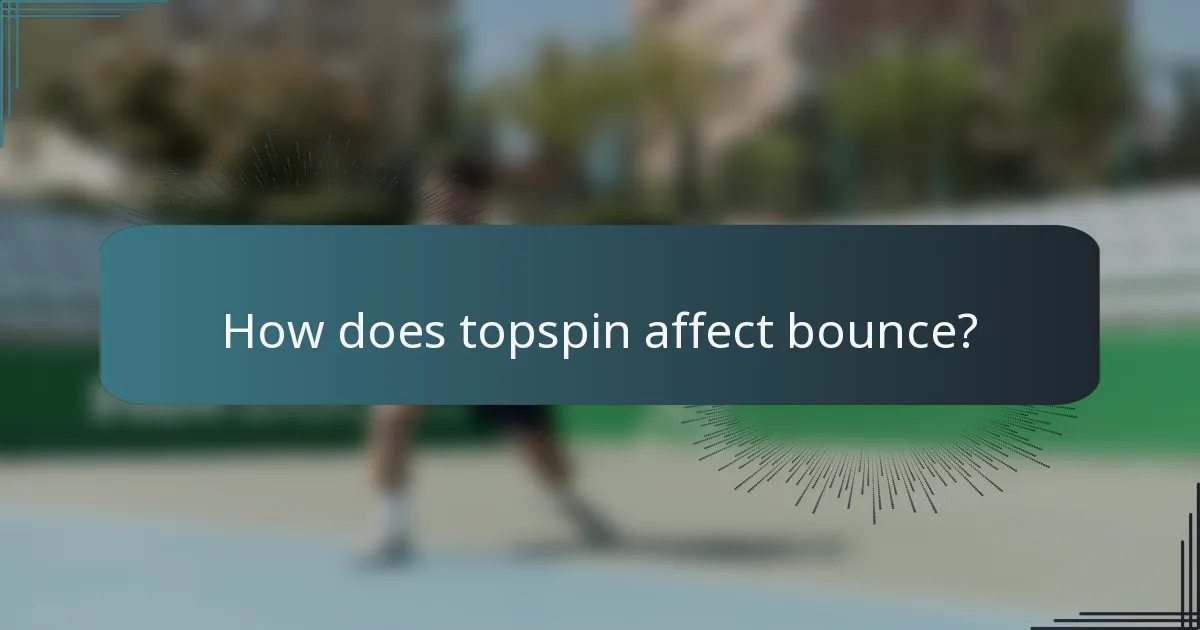 How does topspin affect bounce?